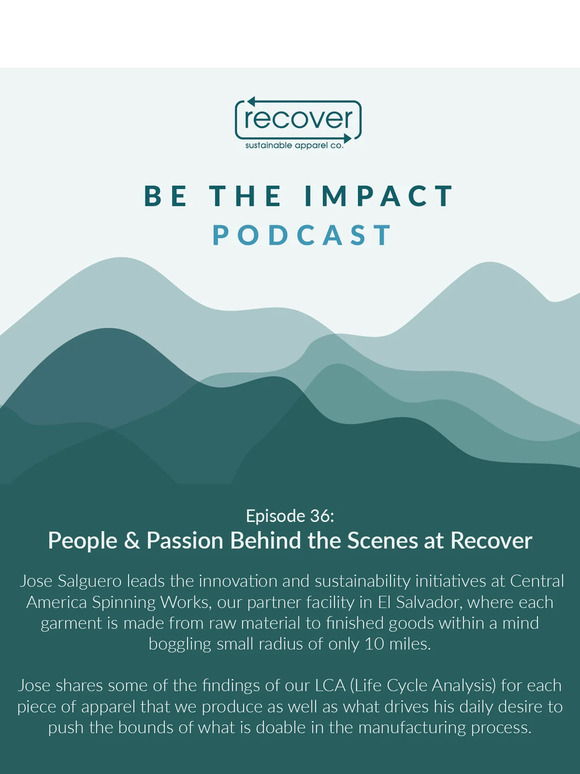 recover
sustainable apparel co.

BE THE IMPACT
PODCAST

Episode 36:
People & Passion Behind the Scenes at Recover

Jose Salguero leads the innovation and sustainability initiatives at Central America Spinning Works, our partner facility in El Salvador, where each garment is made from raw material to finished goods within a mind boggling small radius of only 10 miles.

Jose shares some of the findings of our LCA (Life Cycle Analysis) for each piece of apparel that we produce as well as what drives his daily desire to push the bounds of what is doable in the manufacturing process.